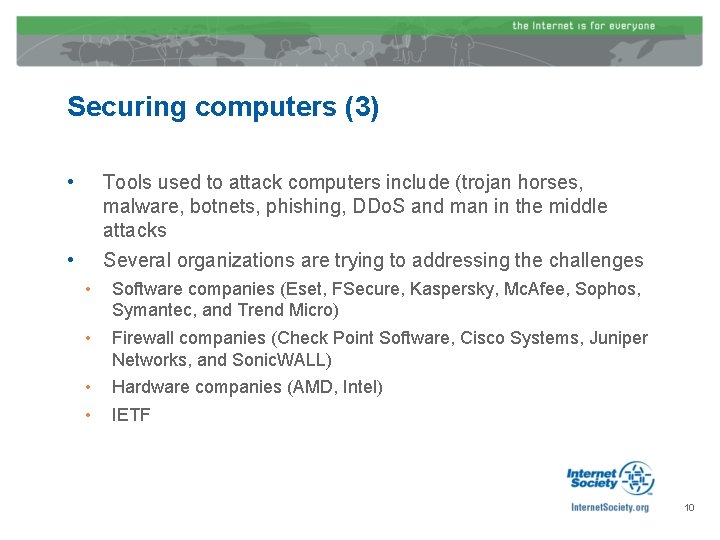 the Internet is for everyone

Securing computers (3)

• Tools used to attack computers include (trojan horses, malware, botnets, phishing, DDoS and man in the middle attacks
• Several organizations are trying to addressing the challenges
  • Software companies (Eset, FSecure, Kaspersky, McAfee, Sophos, Symantec, and Trend Micro)
  • Firewall companies (Check Point Software, Cisco Systems, Juniper Networks, and SonicWALL)
  • Hardware companies (AMD, Intel)
  • IETF

Internet Society

InternetSociety.org

10